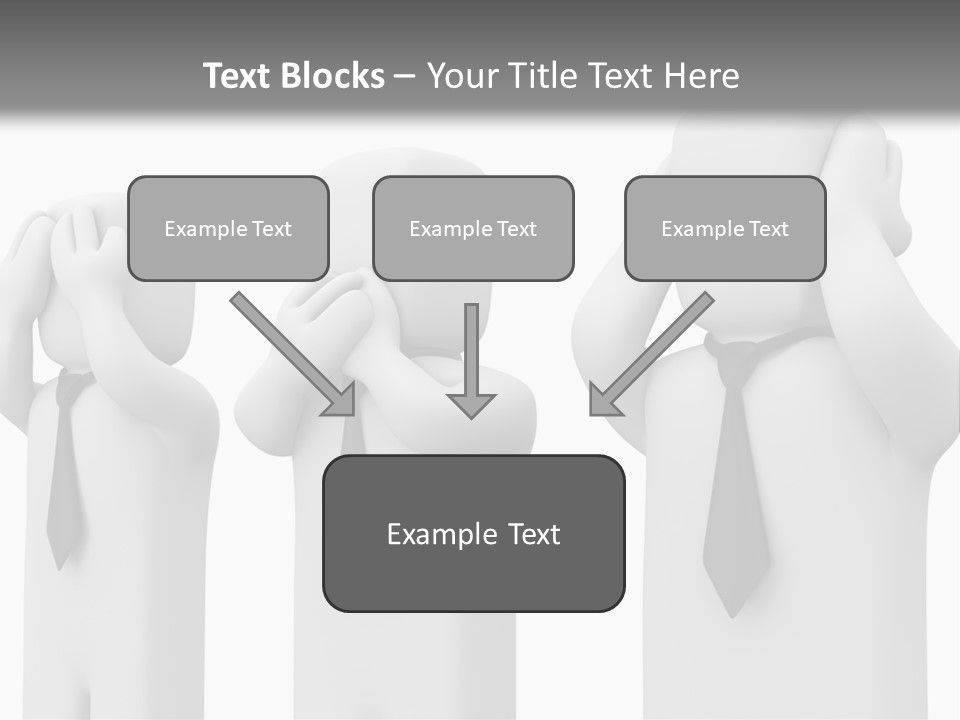 Text Blocks – Your Title Text Here

Example Text

Example Text

Example Text

Example Text